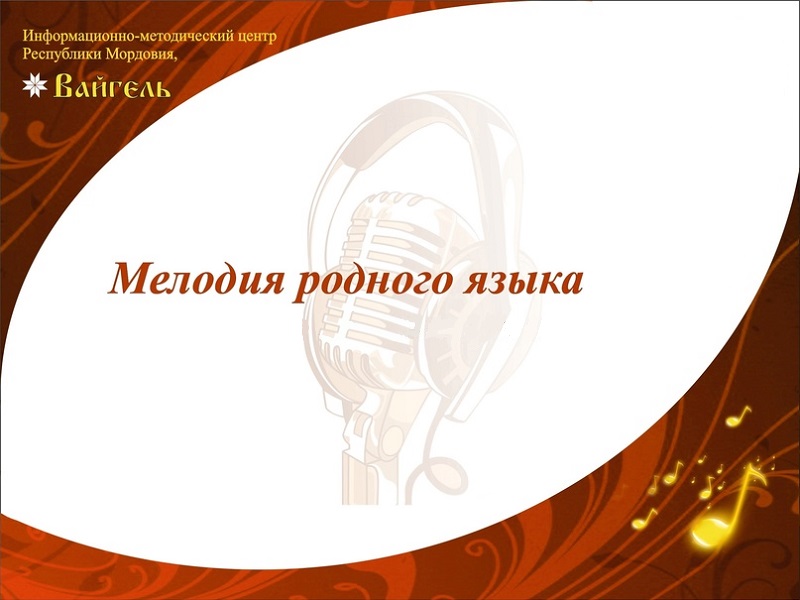 Информационно-методический центр Республики Мордовия,

Вайгель

Мелодия родного языка